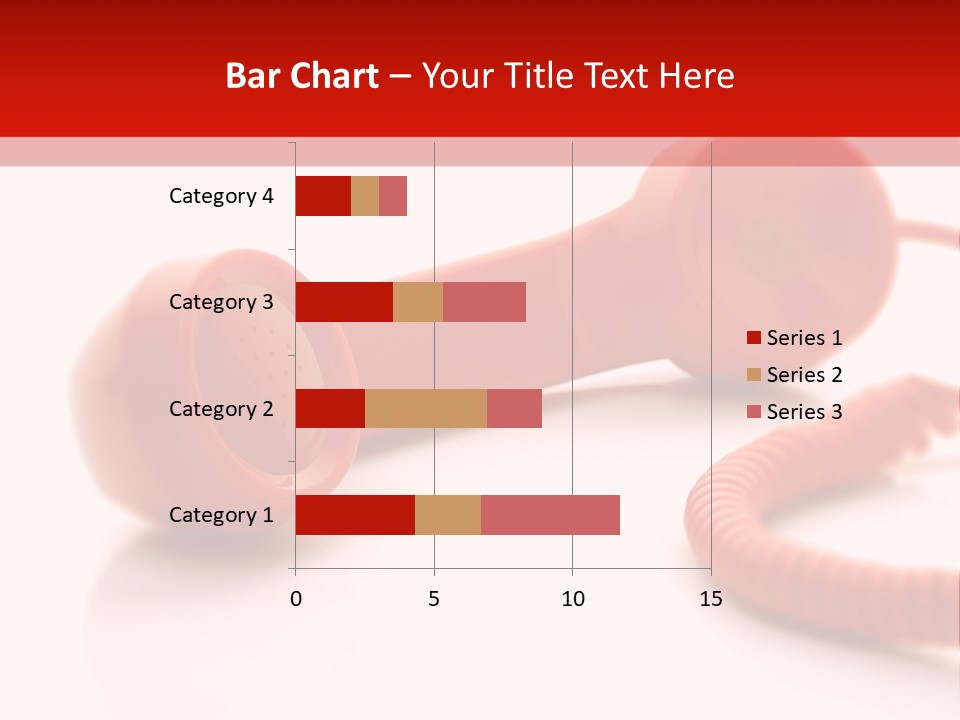 Bar Chart – Your Title Text Here

Category 4
Category 3
Category 2
Category 1

0
5
10
15

Series 1
Series 2
Series 3